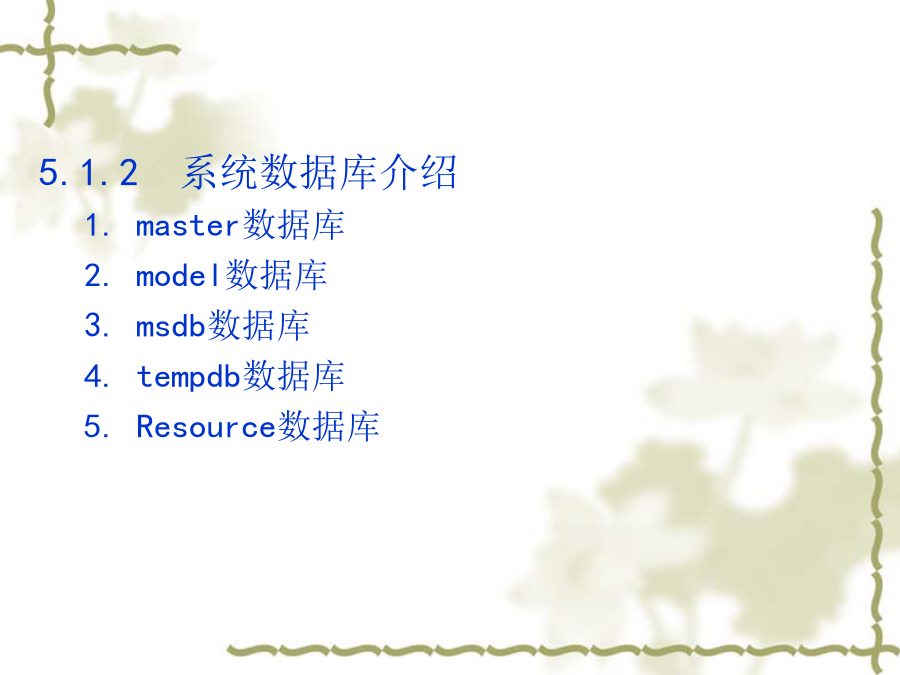 5.1.2 系统数据库介绍

1. master数据库
2. model数据库
3. msdb数据库
4. tempdb数据库
5. Resource数据库